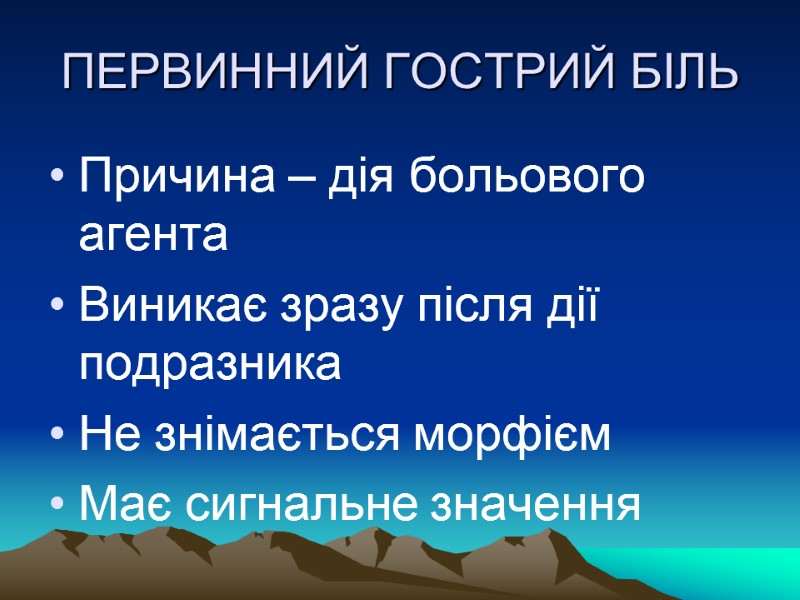 ПЕРВИННИЙ ГОСТРИЙ БІЛЬ

• Причина – дія больового агента
• Виникає зразу після дії подразника
• Не знімається морфієм
• Має сигнальне значення